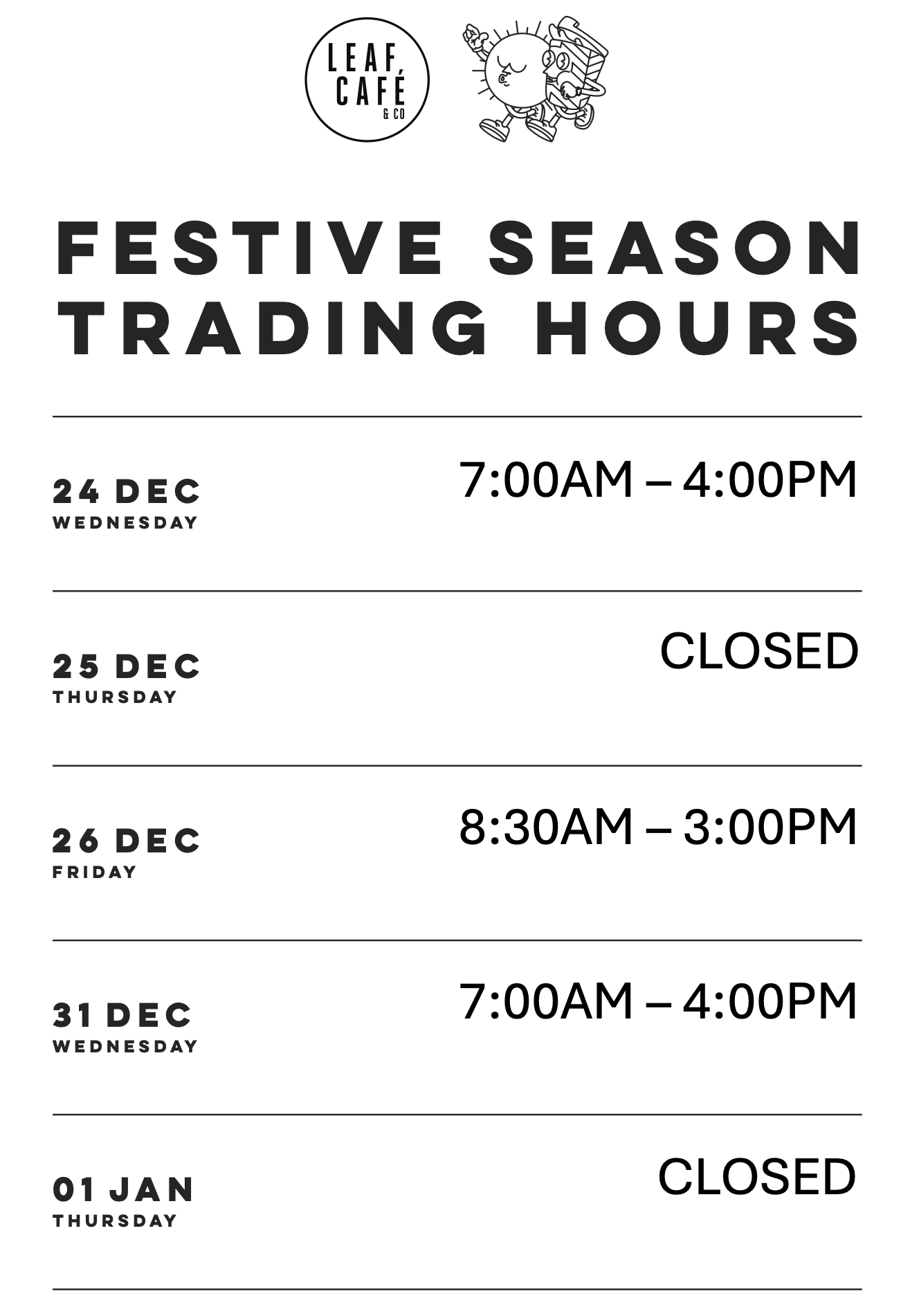 LEAF, CAFÉ & CO

FESTIVE SEASON TRADING HOURS

24 DEC
WEDNESDAY
7:00AM – 4:00PM

25 DEC
THURSDAY
CLOSED

26 DEC
FRIDAY
8:30AM – 3:00PM

31 DEC
WEDNESDAY
7:00AM – 4:00PM

01 JAN
THURSDAY
CLOSED